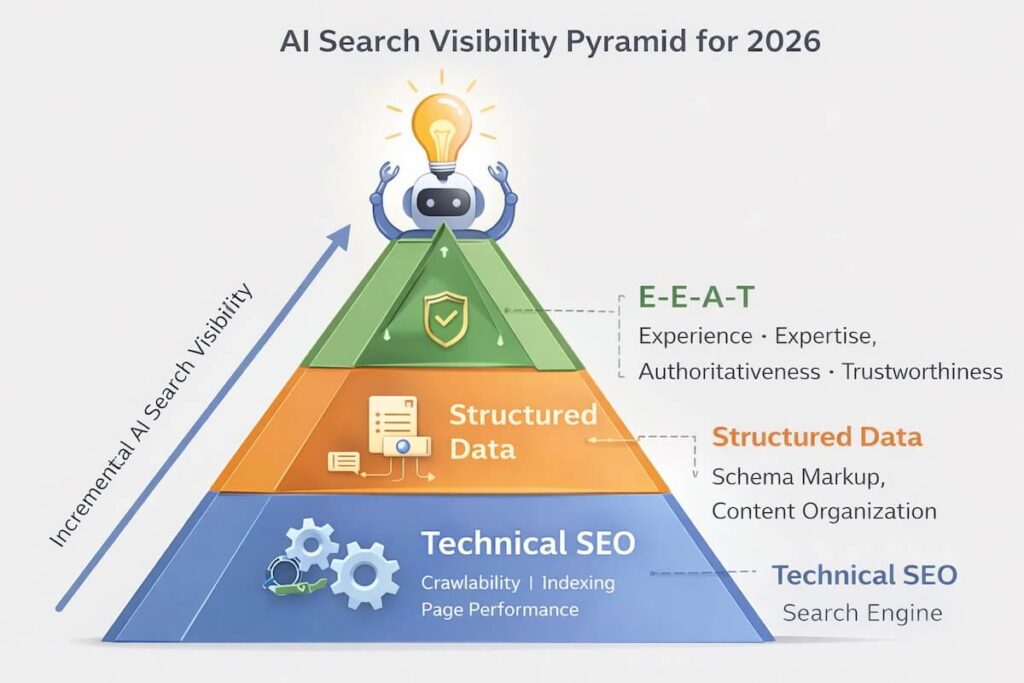 AI Search Visibility Pyramid for 2026

Incremental AI Search Visibility

E-E-A-T
Experience · Expertise, Authoritativeness · Trustworthiness

Structured Data

Structured Data
Schema Markup, Content Organization

Technical SEO
Crawlability | Indexing
Page Performance

Technical SEO
Search Engine